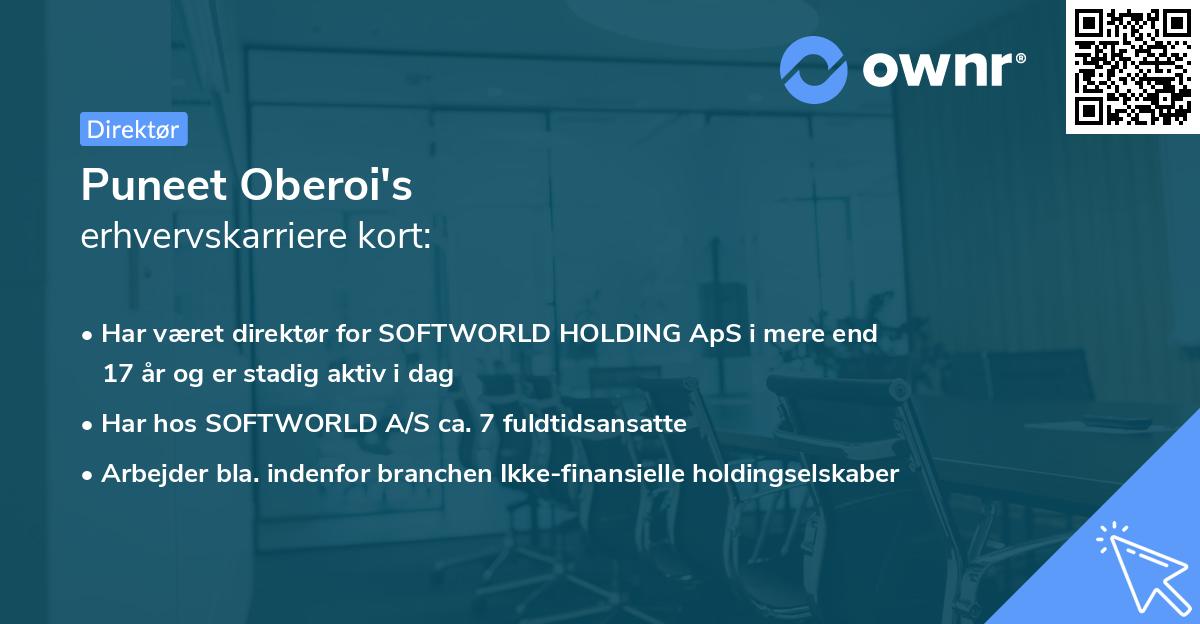 ownr®

Direktør

Puneet Oberoi's
erhvervskarriere kort:

• Har været direktør for SOFTWORLD HOLDING ApS i mere end 17 år og er stadig aktiv i dag
• Har hos SOFTWORLD A/S ca. 7 fuldtidsansatte
• Arbejder bla. indenfor branchen Ikke-finansielle holdingselskaber